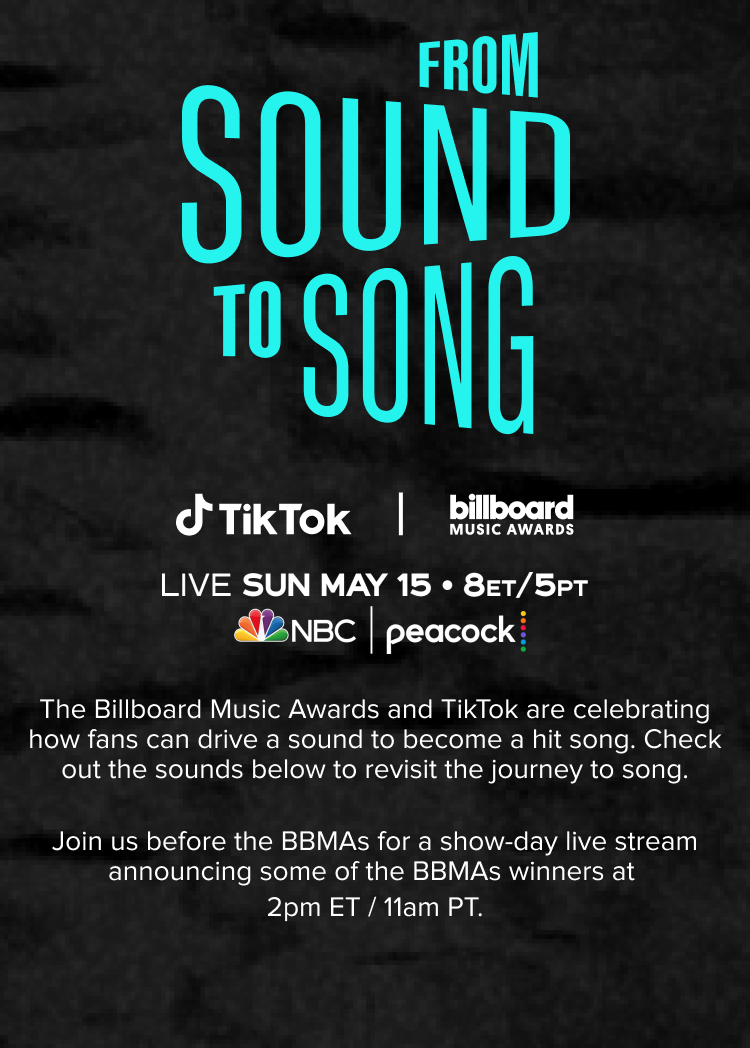 FROM SOUND TO SONG

TikTok | billboard MUSIC AWARDS

LIVE SUN MAY 15 • 8ET/5PT

NBC | peacock

The Billboard Music Awards and TikTok are celebrating how fans can drive a sound to become a hit song. Check out the sounds below to revisit the journey to song.

Join us before the BBMAs for a show-day live stream announcing some of the BBMAs winners at 2pm ET / 11am PT.